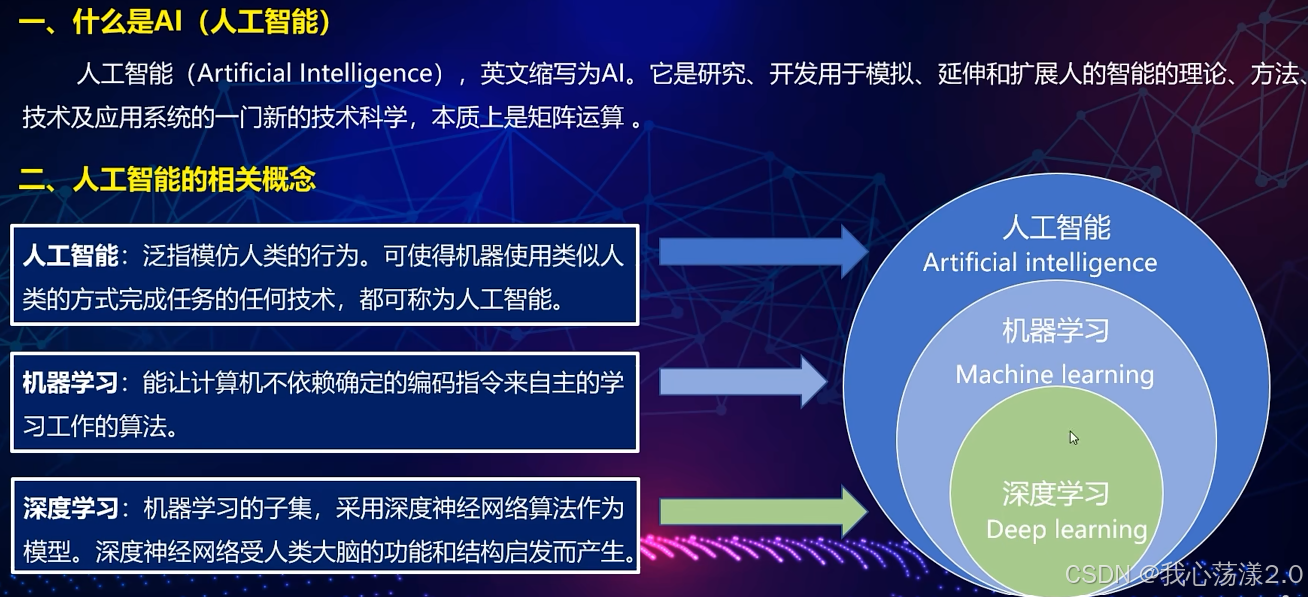 一、什么是AI（人工智能）

人工智能（Artificial Intelligence），英文缩写为AI。它是研究、开发用于模拟、延伸和扩展人的智能的理论、方法、技术及应用系统的一门新的技术科学，本质上是矩阵运算 。

二、人工智能的相关概念

人工智能：泛指模仿人类的行为。可使得机器使用类似人类的方式完成任务的任何技术，都可称为人工智能。

机器学习：能让计算机不依赖确定的编码指令来自主的学习工作的算法。

深度学习：机器学习的子集，采用深度神经网络算法作为模型。深度神经网络受人类大脑的功能和结构启发而产生。

人工智能
Artificial intelligence

机器学习
Machine learning

深度学习
Deep learning

CSDN @我心荡漾2.0